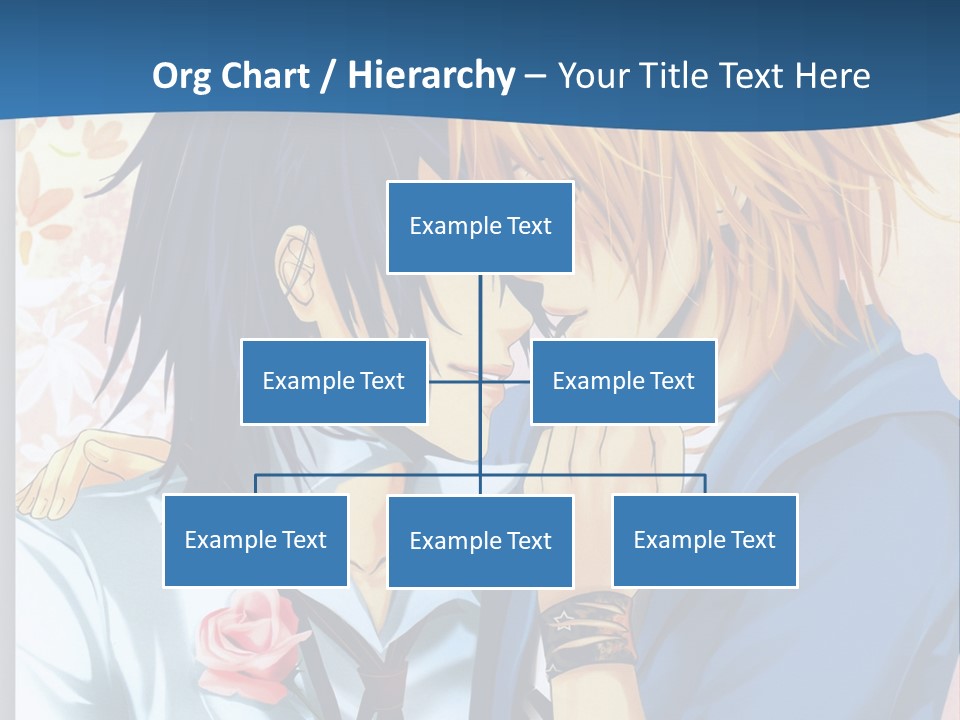 Org Chart / Hierarchy – Your Title Text Here

Example Text

Example Text

Example Text

Example Text

Example Text

Example Text